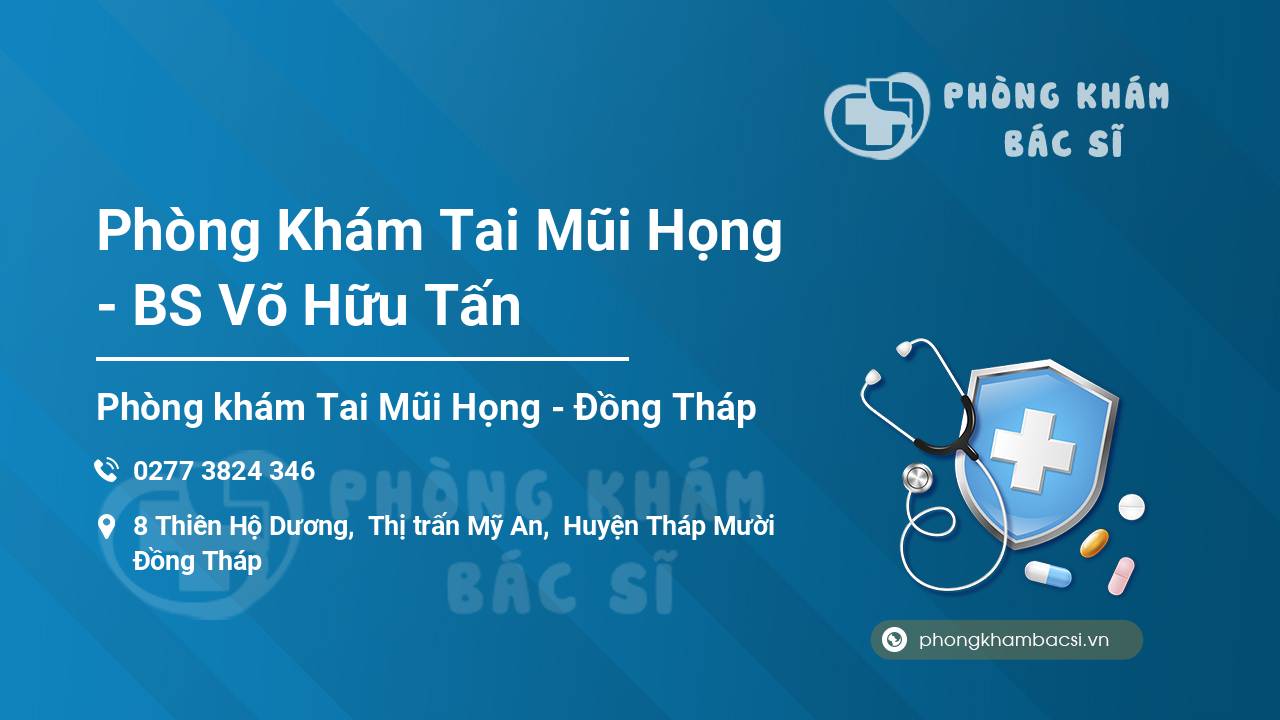 PHÒNG KHÁM
BÁC SĨ

Phòng Khám Tai Mũi Họng - BS Võ Hữu Tấn

Phòng khám Tai Mũi Họng - Đồng Tháp

0277 3824 346

8 Thiên Hộ Dương, Thị trấn Mỹ An, Huyện Tháp Mười Đồng Tháp

PHÒNG KHÁM
BÁC SĨ

phongkhambacsi.vn